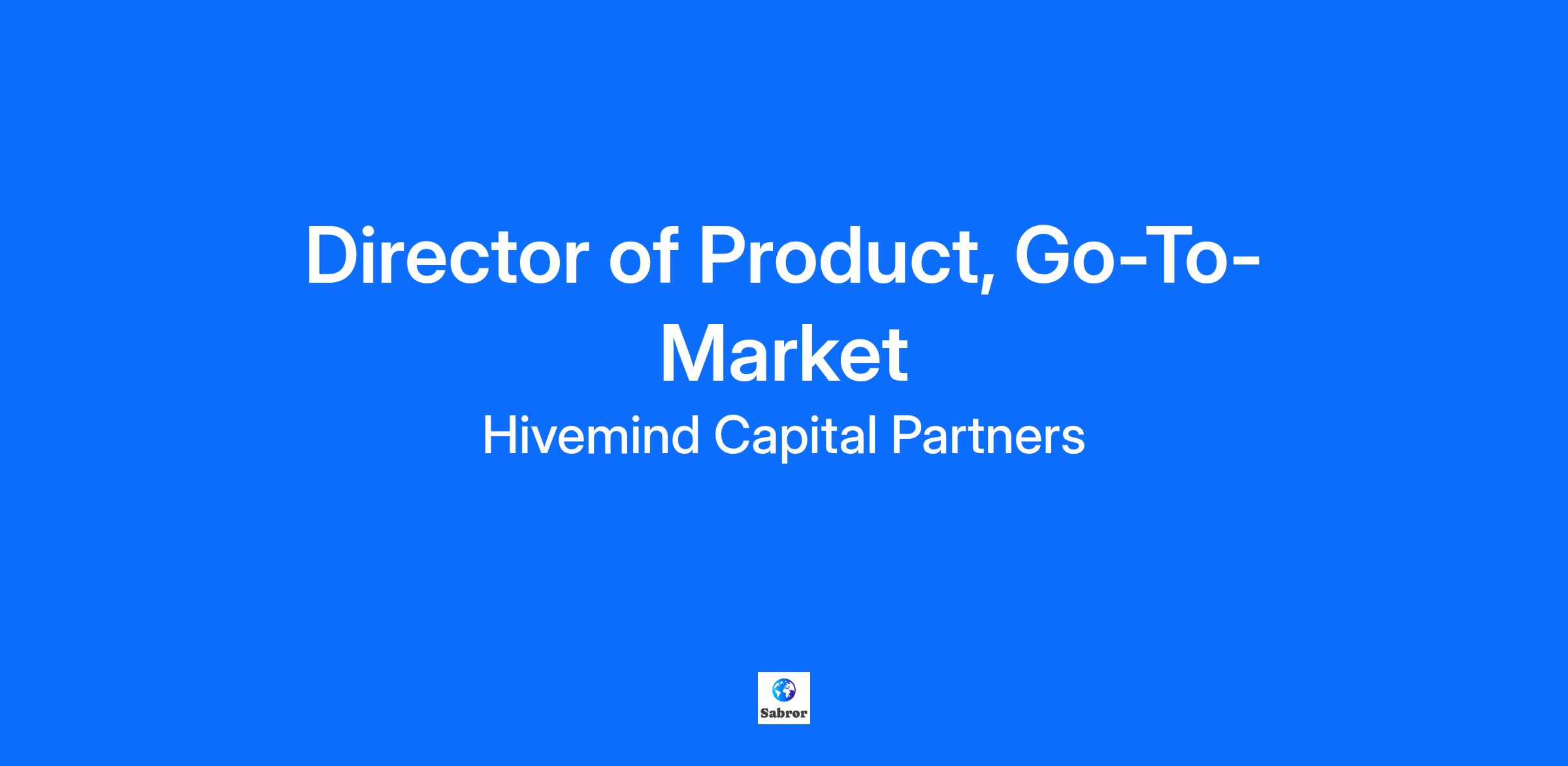 Director of Product, Go-To-Market

Hivemind Capital Partners

Sabror